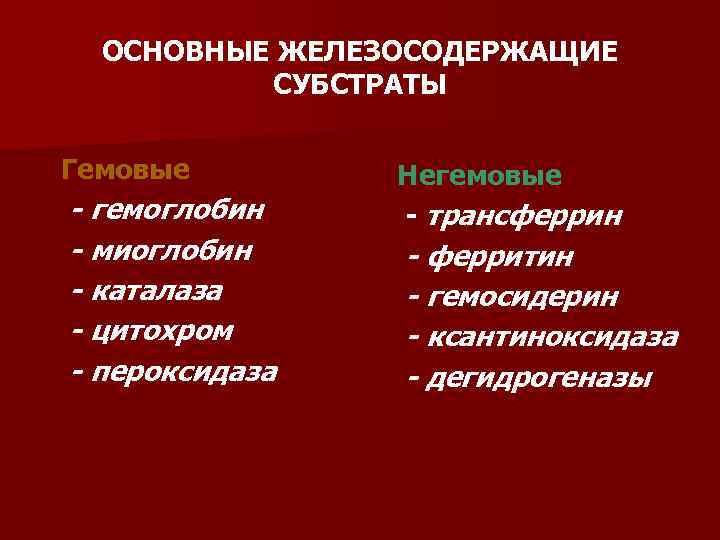 ОСНОВНЫЕ ЖЕЛЕЗОСОДЕРЖАЩИЕ СУБСТРАТЫ

Гемовые
- гемоглобин
- миоглобин
- каталаза
- цитохром
- пероксидаза

Негемовые
- трансферрин
- ферритин
- гемосидерин
- ксантиноксидаза
- дегидрогеназы